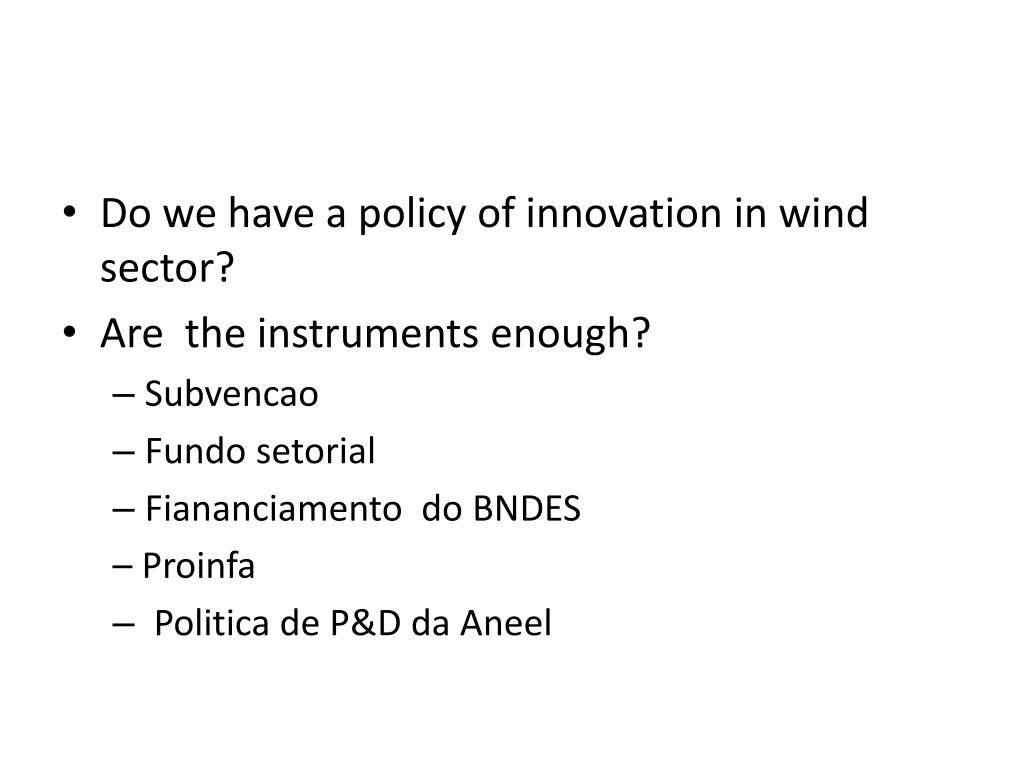 • Do we have a policy of innovation in wind sector?
• Are the instruments enough?
– Subvencao
– Fundo setorial
– Fiananciamento do BNDES
– Proinfa
– Politica de P&D da Aneel